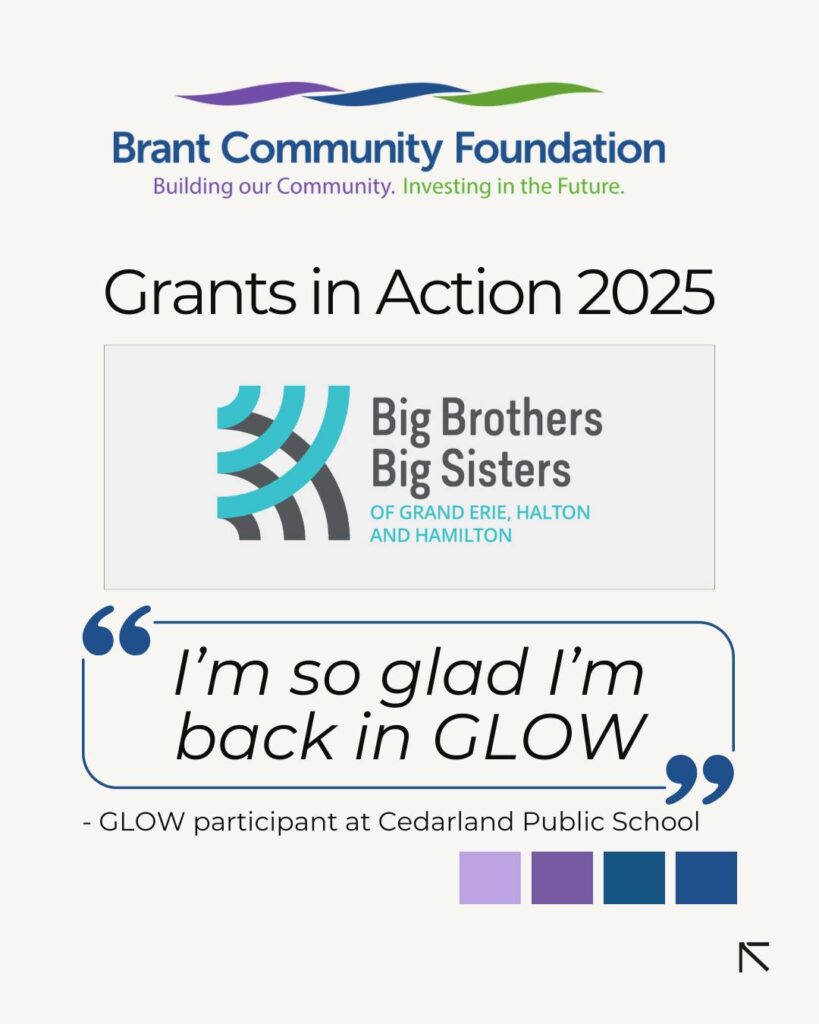 Brant Community Foundation
Building our Community. Investing in the Future.

Grants in Action 2025

Big Brothers
Big Sisters
OF GRAND ERIE, HALTON AND HAMILTON

“I’m so glad I’m back in GLOW”

- GLOW participant at Cedarland Public School